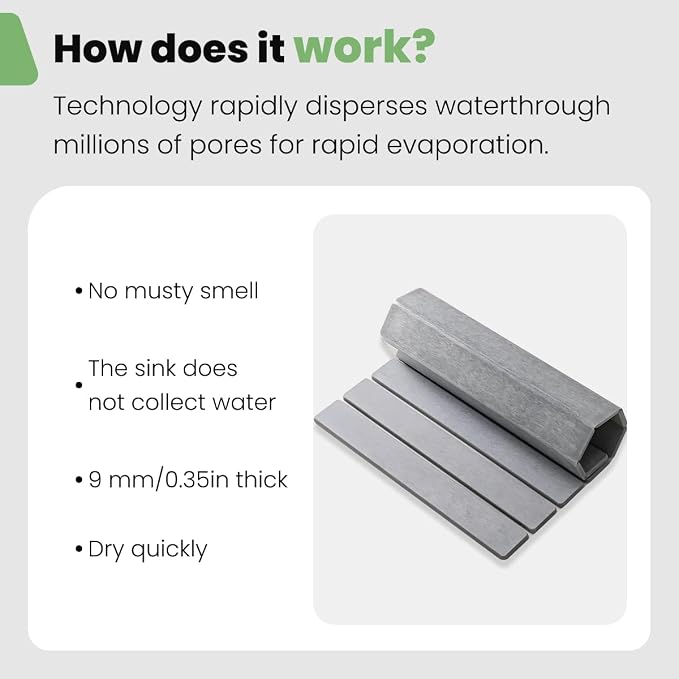 How does it work?

Technology rapidly disperses waterthrough millions of pores for rapid evaporation.

• No musty smell

• The sink does not collect water

• 9 mm/0.35in thick

• Dry quickly